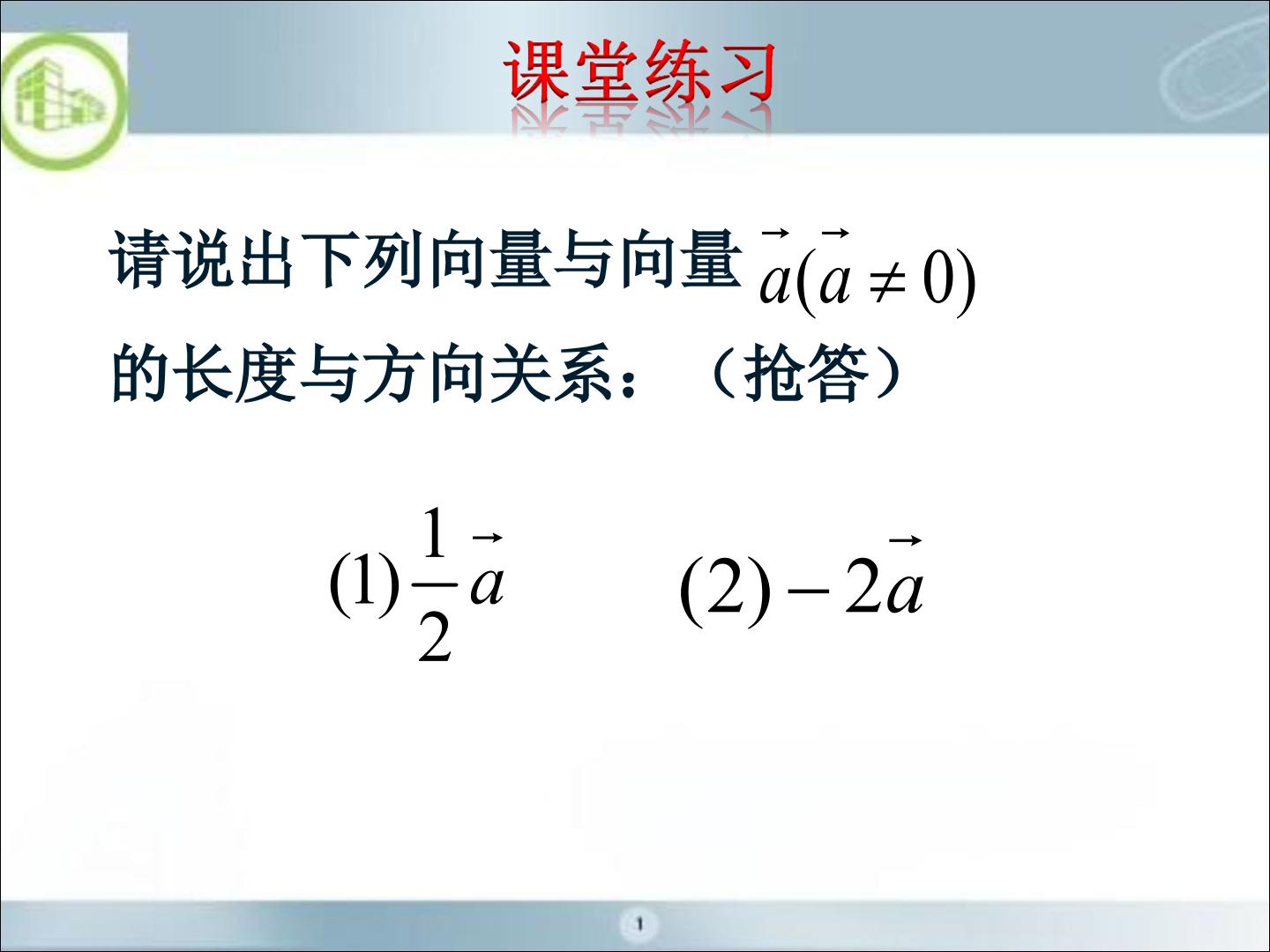 课堂练习

请说出下列向量与向量 $\vec{a}(\vec{a} \neq 0)$ 的长度与方向关系：（抢答）

$(1)\frac{1}{2}\vec{a}$　　$(2)-2\vec{a}$

1